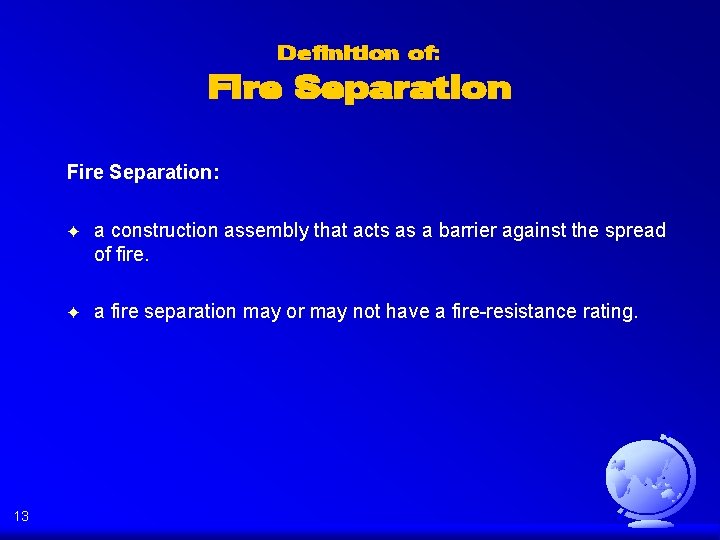 Definition of:
Fire Separation

Fire Separation:

✦ a construction assembly that acts as a barrier against the spread of fire.

✦ a fire separation may or may not have a fire-resistance rating.

13